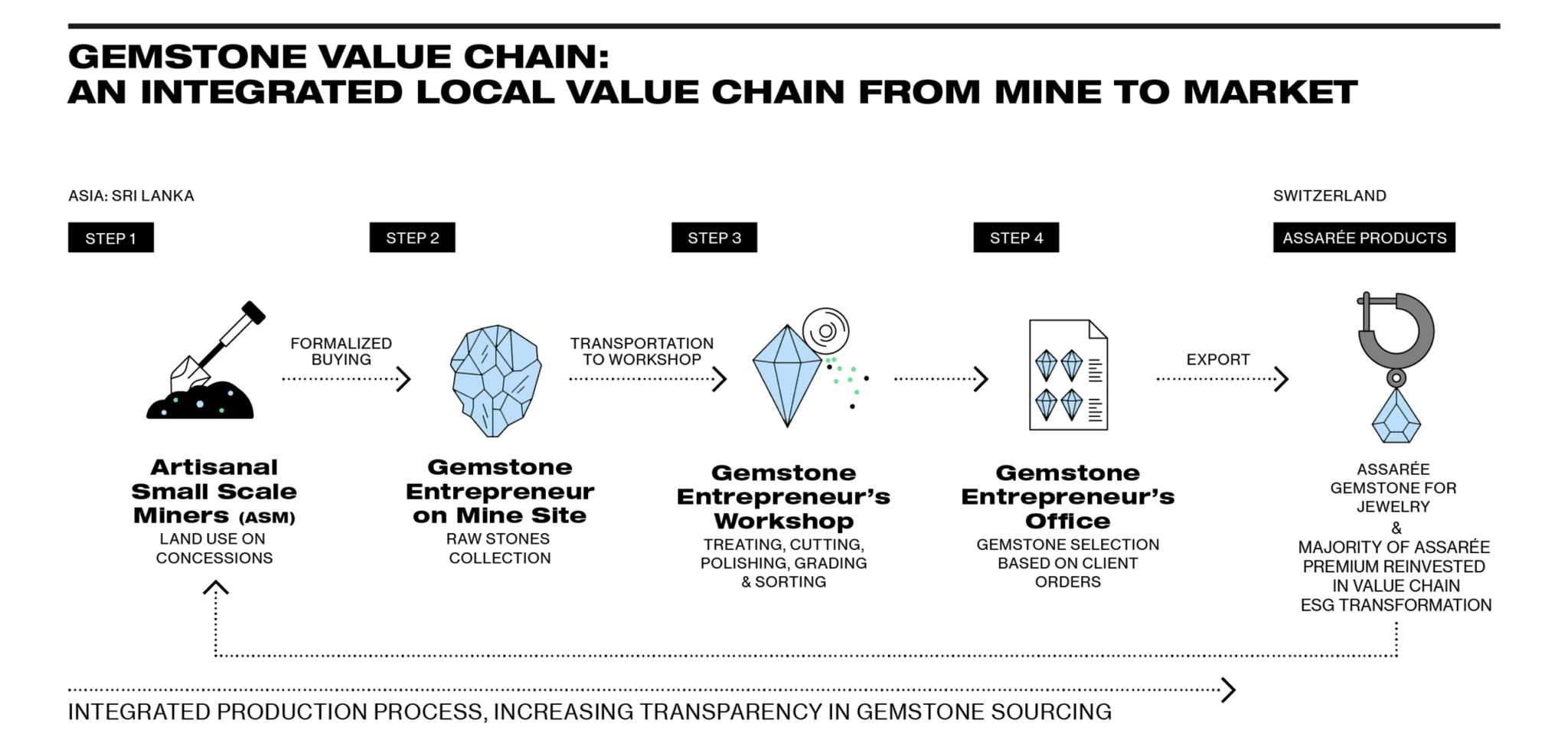 GEMSTONE VALUE CHAIN:
AN INTEGRATED LOCAL VALUE CHAIN FROM MINE TO MARKET

ASIA: SRI LANKA

SWITZERLAND

STEP 1

STEP 2

STEP 3

STEP 4

ASSARÉE PRODUCTS

FORMALIZED BUYING

TRANSPORTATION TO WORKSHOP

EXPORT

Artisanal Small Scale Miners (ASM)
LAND USE ON CONCESSIONS

Gemstone Entrepreneur on Mine Site
RAW STONES COLLECTION

Gemstone Entrepreneur's Workshop
TREATING, CUTTING, POLISHING, GRADING & SORTING

Gemstone Entrepreneur's Office
GEMSTONE SELECTION BASED ON CLIENT ORDERS

ASSARÉE GEMSTONE FOR JEWELRY
&
MAJORITY OF ASSARÉE PREMIUM REINVESTED IN VALUE CHAIN ESG TRANSFORMATION

INTEGRATED PRODUCTION PROCESS, INCREASING TRANSPARENCY IN GEMSTONE SOURCING